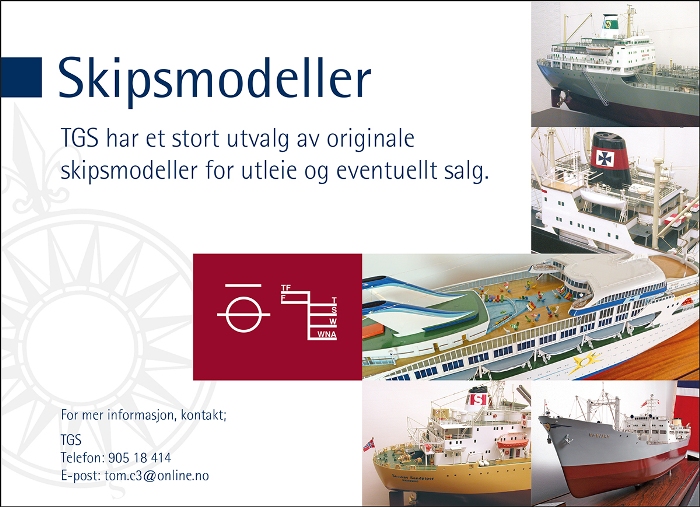 Skipsmodeller

TGS har et stort utvalg av originale skipsmodeller for utleie og eventuellt salg.

TF
F
T
S
W
WNA

For mer informasjon, kontakt;

TGS
Telefon: 905 18 414
E-post: tom.c3@online.no